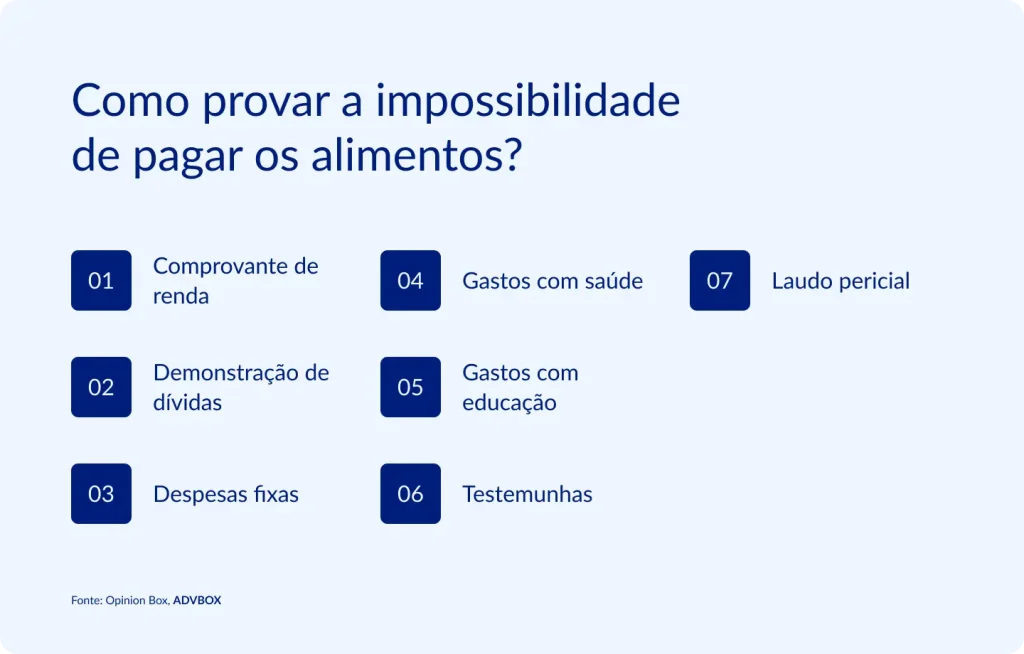 Como provar a impossibilidade de pagar os alimentos?

01 Comprovante de renda

02 Demonstração de dívidas

03 Despesas fixas

04 Gastos com saúde

05 Gastos com educação

06 Testemunhas

07 Laudo pericial

Fonte: Opinion Box, ADVBOX